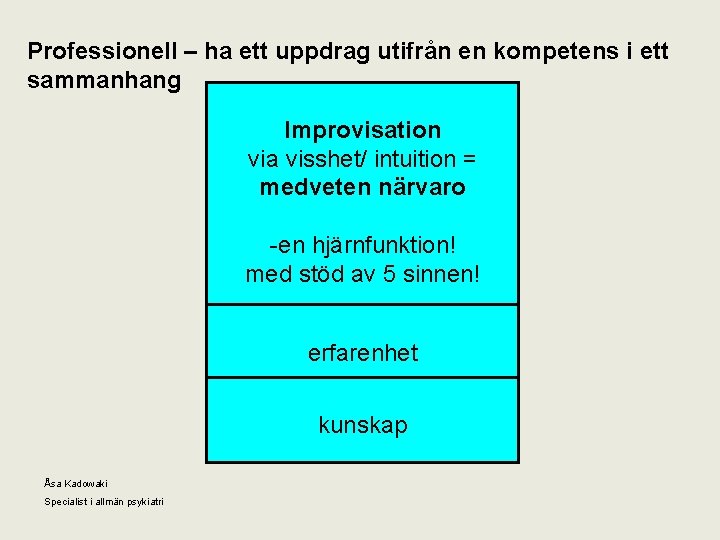 Professionell – ha ett uppdrag utifrån en kompetens i ett sammanhang

Improvisation
via visshet/ intuition =
medveten närvaro

-en hjärnfunktion!
med stöd av 5 sinnen!

erfarenhet

kunskap

Åsa Kadowaki
Specialist i allmän psykiatri